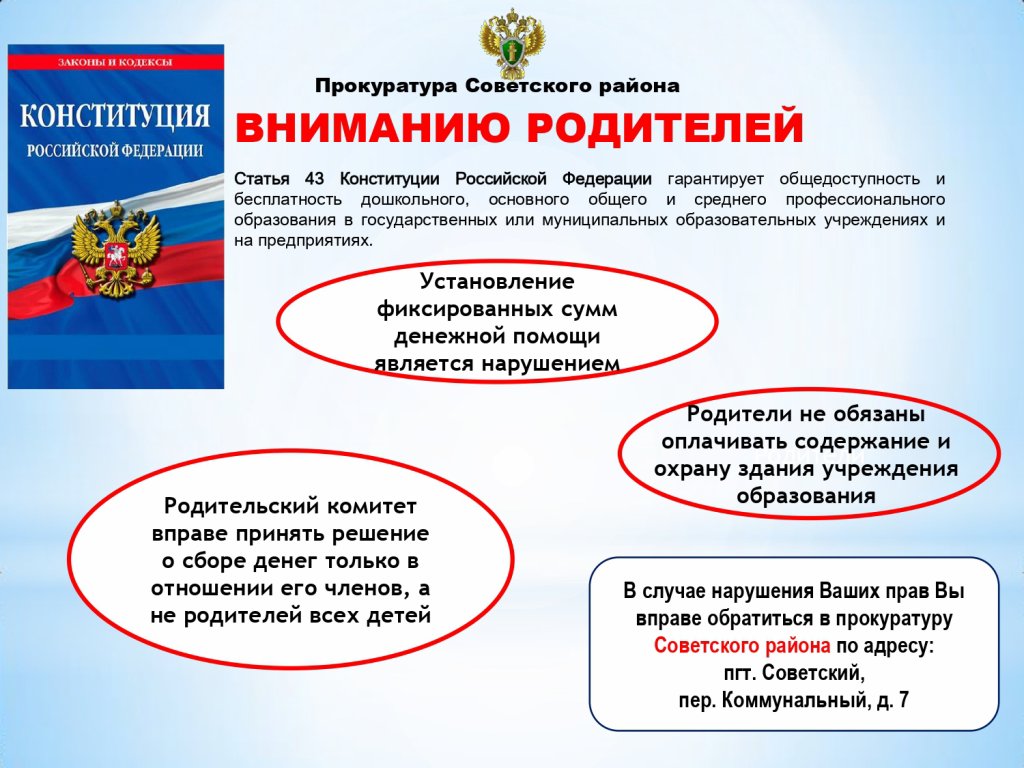 ЗАКОНЫ И КОДЕКСЫ
КОНСТИТУЦИЯ
РОССИЙСКОЙ ФЕДЕРАЦИИ

Прокуратура Советского района

ВНИМАНИЮ РОДИТЕЛЕЙ

Статья 43 Конституции Российской Федерации гарантирует общедоступность и бесплатность дошкольного, основного общего и среднего профессионального образования в государственных или муниципальных образовательных учреждениях и на предприятиях.

Установление фиксированных сумм денежной помощи является нарушением

Родители не обязаны оплачивать содержание и охрану здания учреждения образования

Родительский комитет вправе принять решение о сборе денег только в отношении его членов, а не родителей всех детей

В случае нарушения Ваших прав Вы вправе обратиться в прокуратуру Советского района по адресу:
пгт. Советский,
пер. Коммунальный, д. 7